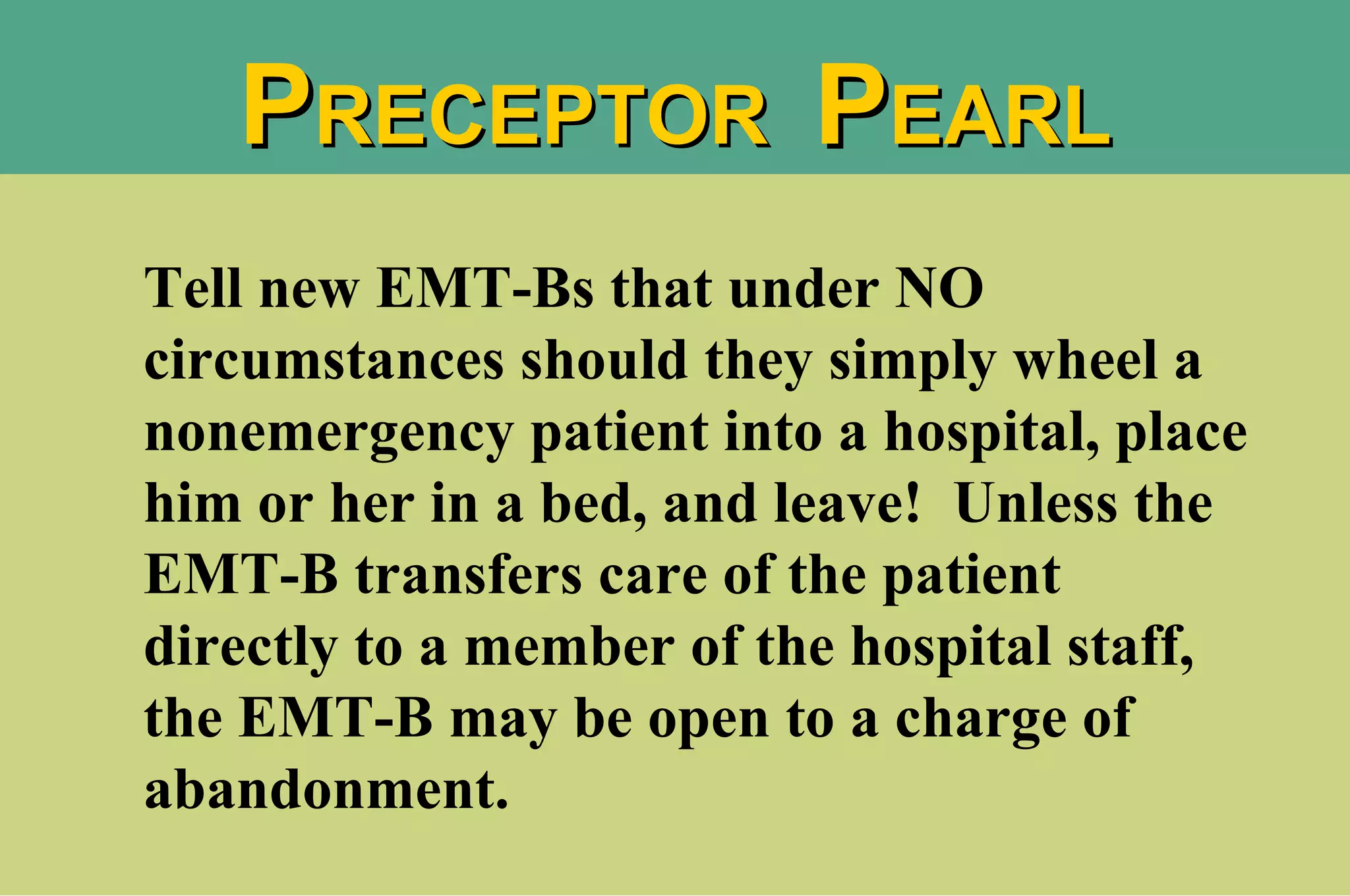 PRECEPTOR PEARL

Tell new EMT-Bs that under NO circumstances should they simply wheel a nonemergency patient into a hospital, place him or her in a bed, and leave! Unless the EMT-B transfers care of the patient directly to a member of the hospital staff, the EMT-B may be open to a charge of abandonment.